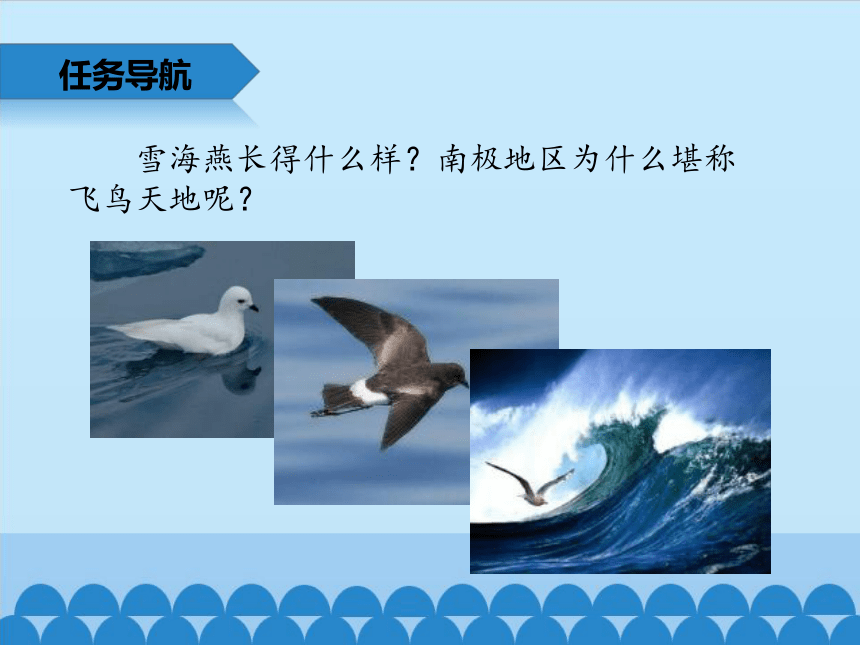 任务导航

雪海燕长得什么样？南极地区为什么堪称飞鸟天地呢？